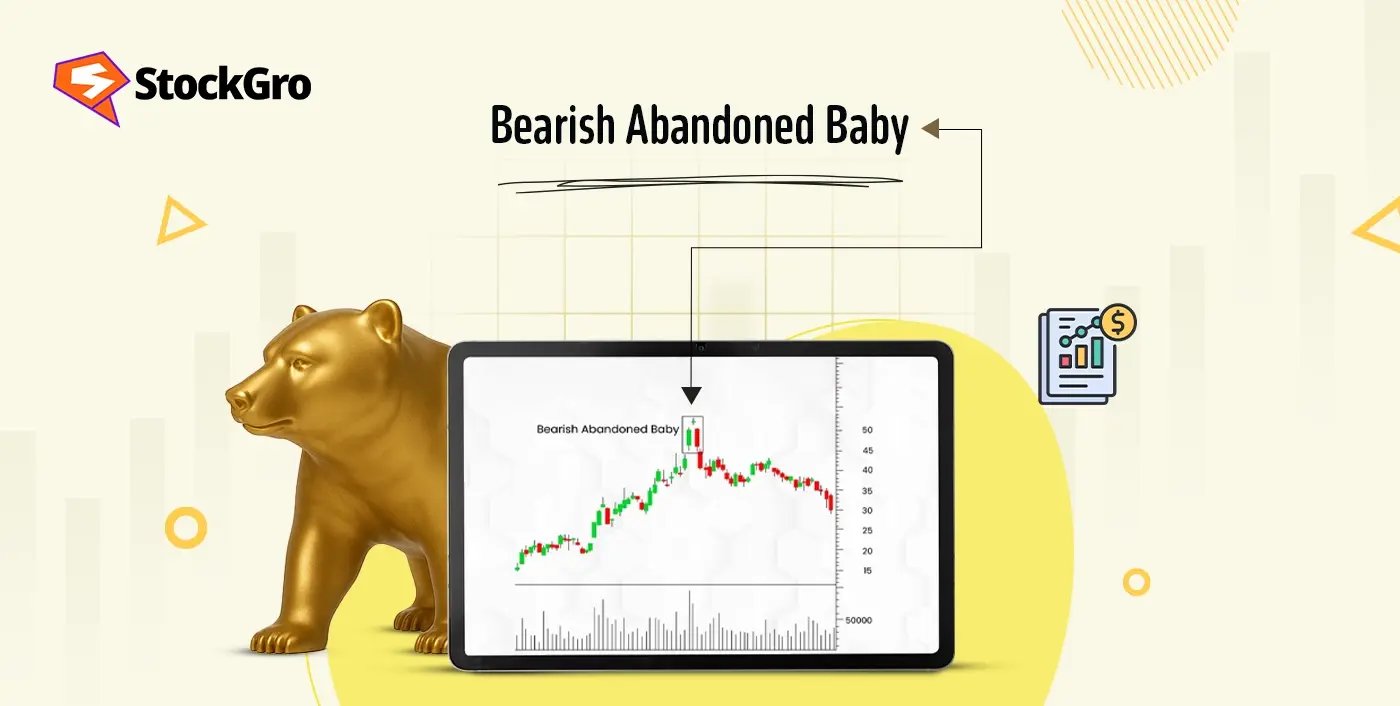 StockGro

Bearish Abandoned Baby

Bearish Abandoned Baby

50
45
40
35
30
25
20
15

50000